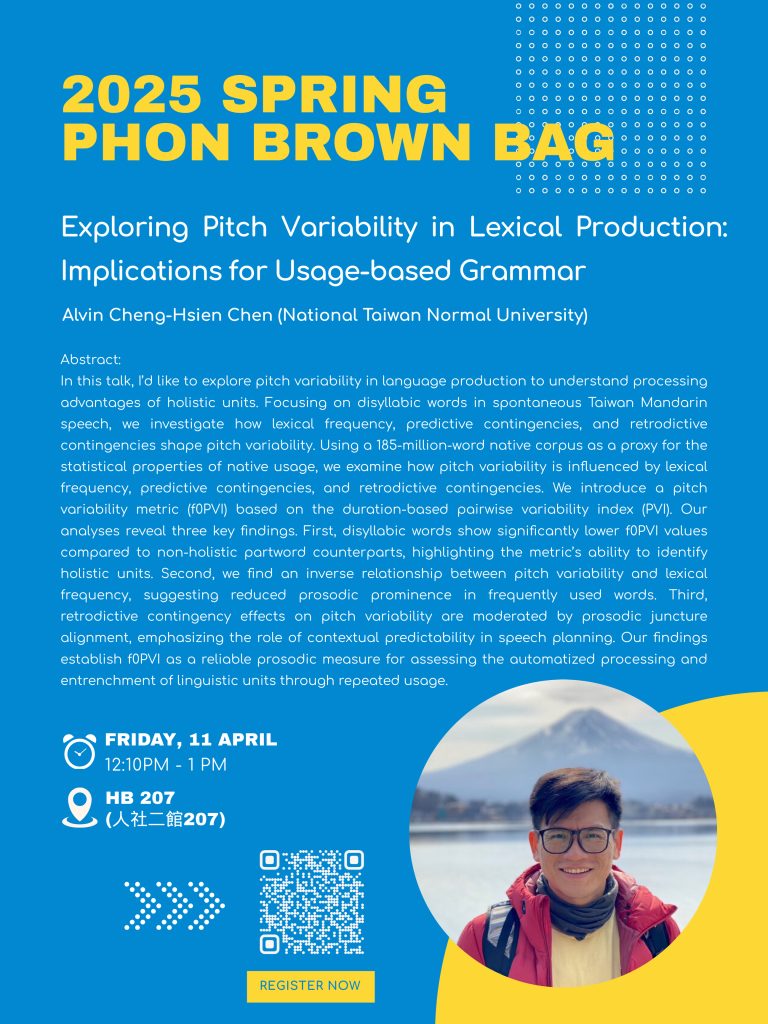 2025 SPRING PHON BROWN BAG

Exploring Pitch Variability in Lexical Production: Implications for Usage-based Grammar

Alvin Cheng-Hsien Chen (National Taiwan Normal University)

Abstract:
In this talk, I'd like to explore pitch variability in language production to understand processing advantages of holistic units. Focusing on disyllabic words in spontaneous Taiwan Mandarin speech, we investigate how lexical frequency, predictive contingencies, and retrodictive contingencies shape pitch variability. Using a 185-million-word native corpus as a proxy for the statistical properties of native usage, we examine how pitch variability is influenced by lexical frequency, predictive contingencies, and retrodictive contingencies. We introduce a pitch variability metric (f0PVI) based on the duration-based pairwise variability index (PVI). Our analyses reveal three key findings. First, disyllabic words show significantly lower f0PVI values compared to non-holistic partword counterparts, highlighting the metric's ability to identify holistic units. Second, we find an inverse relationship between pitch variability and lexical frequency, suggesting reduced prosodic prominence in frequently used words. Third, retrodictive contingency effects on pitch variability are moderated by prosodic juncture alignment, emphasizing the role of contextual predictability in speech planning. Our findings establish f0PVI as a reliable prosodic measure for assessing the automatized processing and entrenchment of linguistic units through repeated usage.

FRIDAY, 11 APRIL
12:10PM - 1 PM

HB 207
(人社二館207)

REGISTER NOW